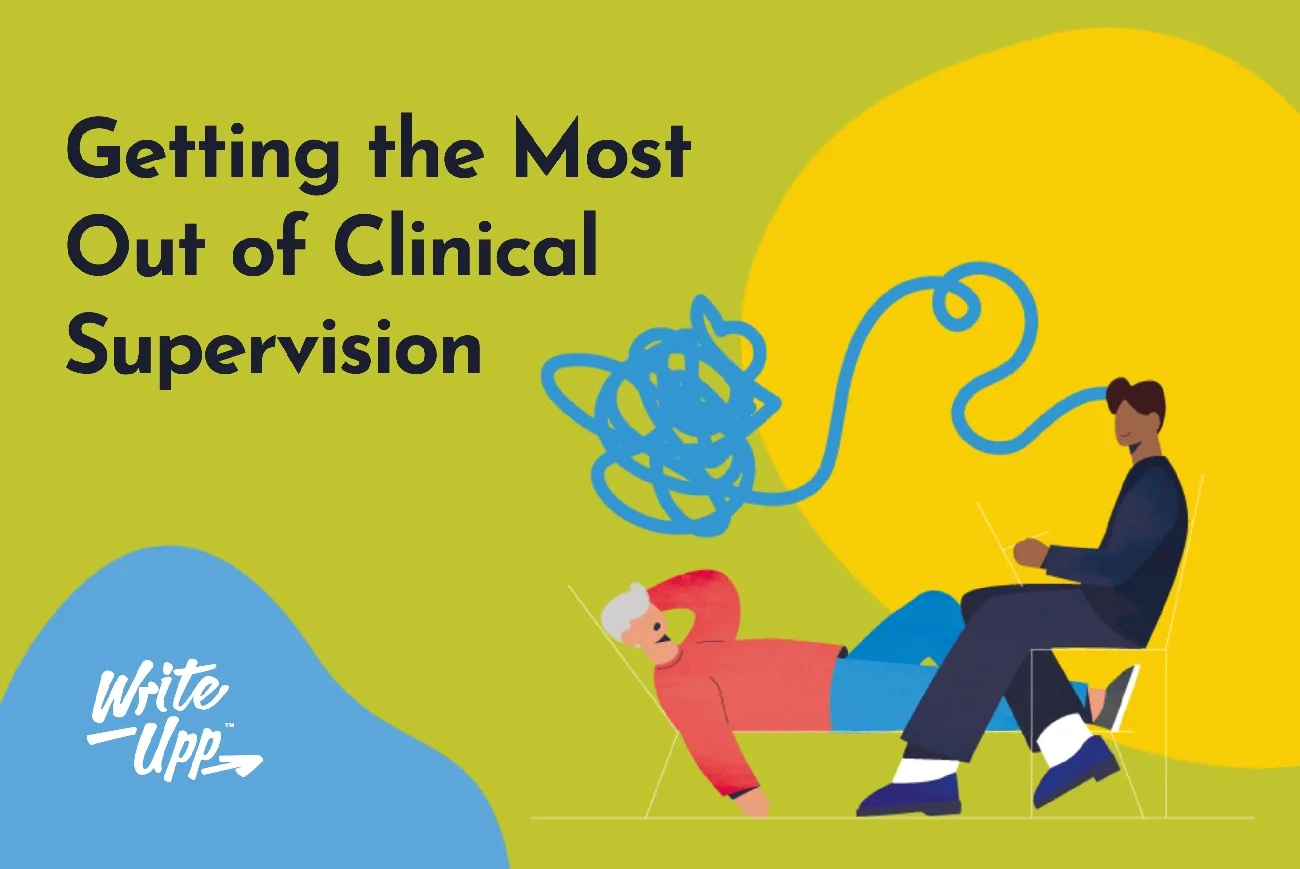 Getting the Most Out of Clinical Supervision

Write Upp™